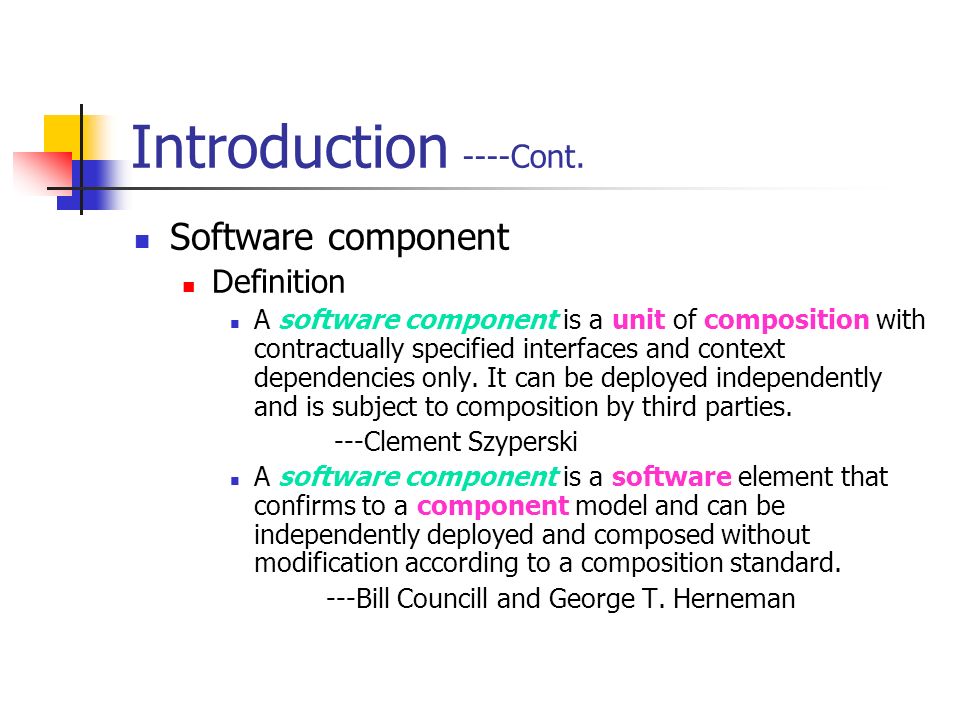 Introduction ----Cont.

Software component

Definition

A software component is a unit of composition with contractually specified interfaces and context dependencies only. It can be deployed independently and is subject to composition by third parties.

---Clement Szyperski

A software component is a software element that confirms to a component model and can be independently deployed and composed without modification according to a composition standard.

---Bill Councill and George T. Herneman